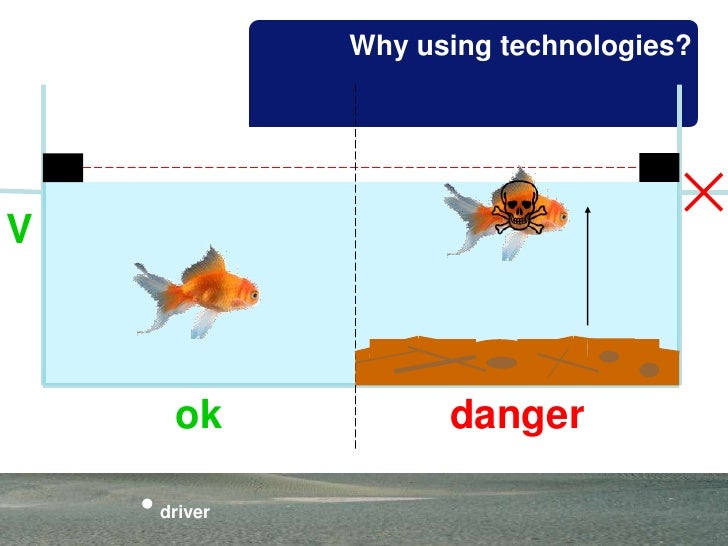 Why using technologies?

V

ok

danger

driver